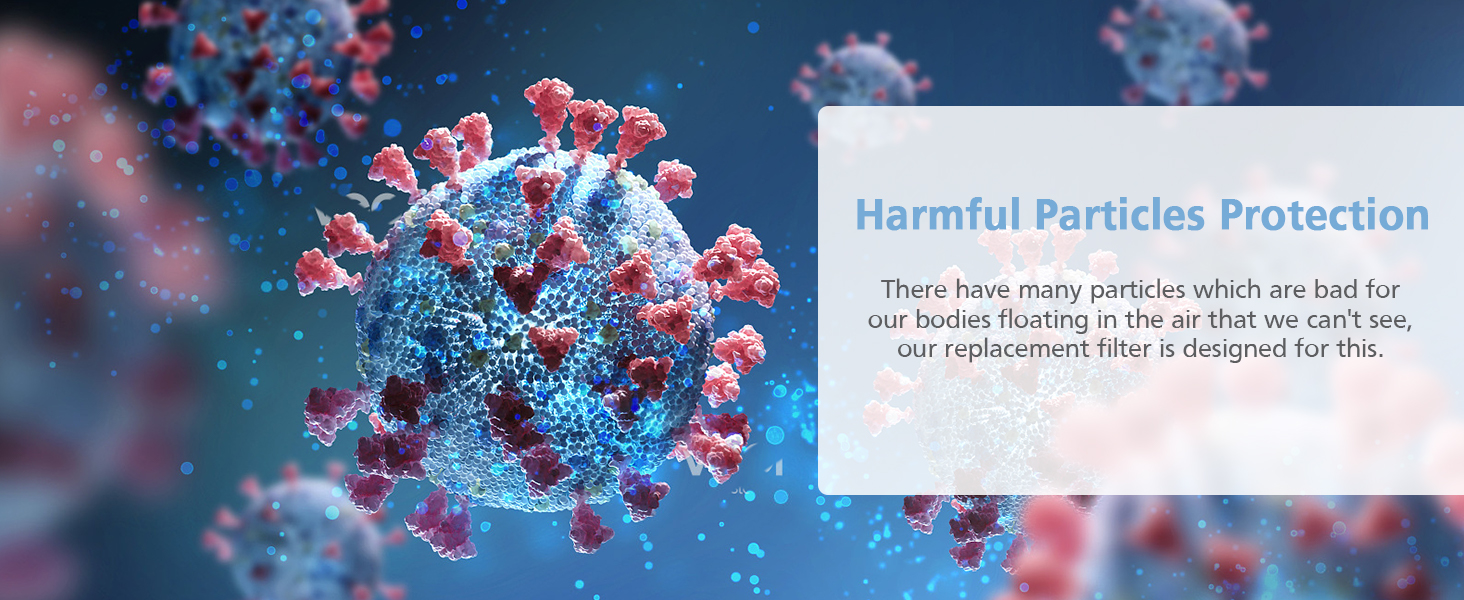 Harmful Particles Protection

There have many particles which are bad for our bodies floating in the air that we can't see, our replacement filter is designed for this.